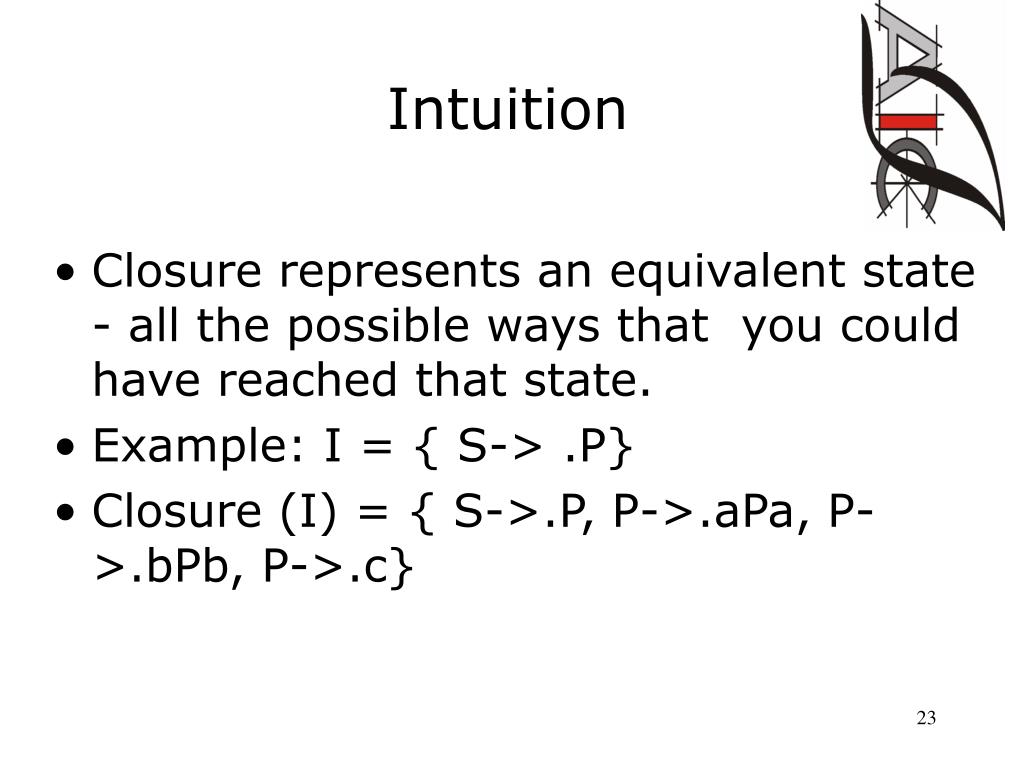 Intuition

• Closure represents an equivalent state - all the possible ways that you could have reached that state.

• Example: I = { S-> .P}

• Closure (I) = { S->.P, P->.aPa, P->.bPb, P->.c}

23